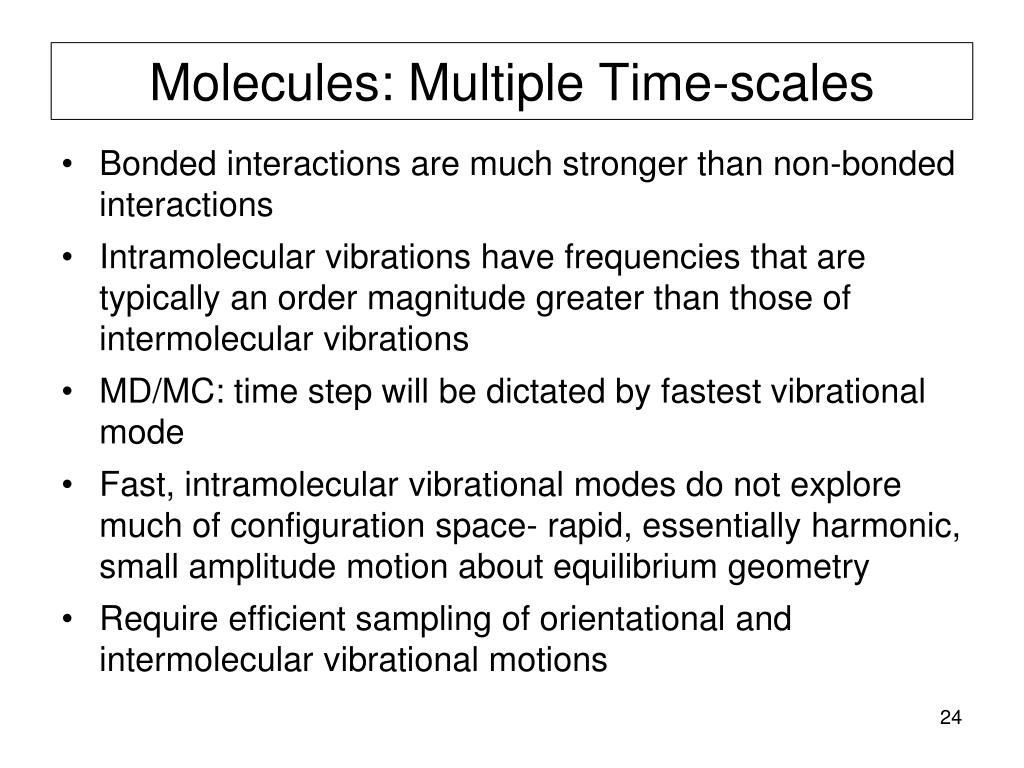 Molecules: Multiple Time-scales

• Bonded interactions are much stronger than non-bonded interactions
• Intramolecular vibrations have frequencies that are typically an order magnitude greater than those of intermolecular vibrations
• MD/MC: time step will be dictated by fastest vibrational mode
• Fast, intramolecular vibrational modes do not explore much of configuration space- rapid, essentially harmonic, small amplitude motion about equilibrium geometry
• Require efficient sampling of orientational and intermolecular vibrational motions

24